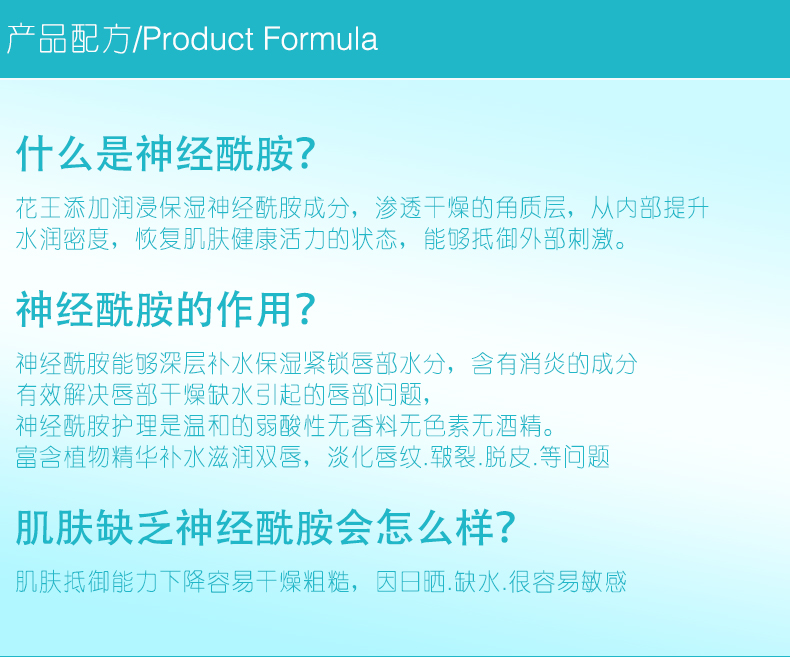 产品配方/Product Formula

什么是神经酰胺?

花王添加润浸保湿神经酰胺成分，渗透干燥的角质层，从内部提升水润密度，恢复肌肤健康活力的状态，能够抵御外部刺激。

神经酰胺的作用?

神经酰胺能够深层补水保湿紧锁唇部水分，含有消炎的成分
有效解决唇部干燥缺水引起的唇部问题，
神经酰胺护理是温和的弱酸性无香料无色素无酒精。
富含植物精华补水滋润双唇，淡化唇纹.皲裂.脱皮.等问题

肌肤缺乏神经酰胺会怎么样?

肌肤抵御能力下降容易干燥粗糙，因日晒.缺水.很容易敏感